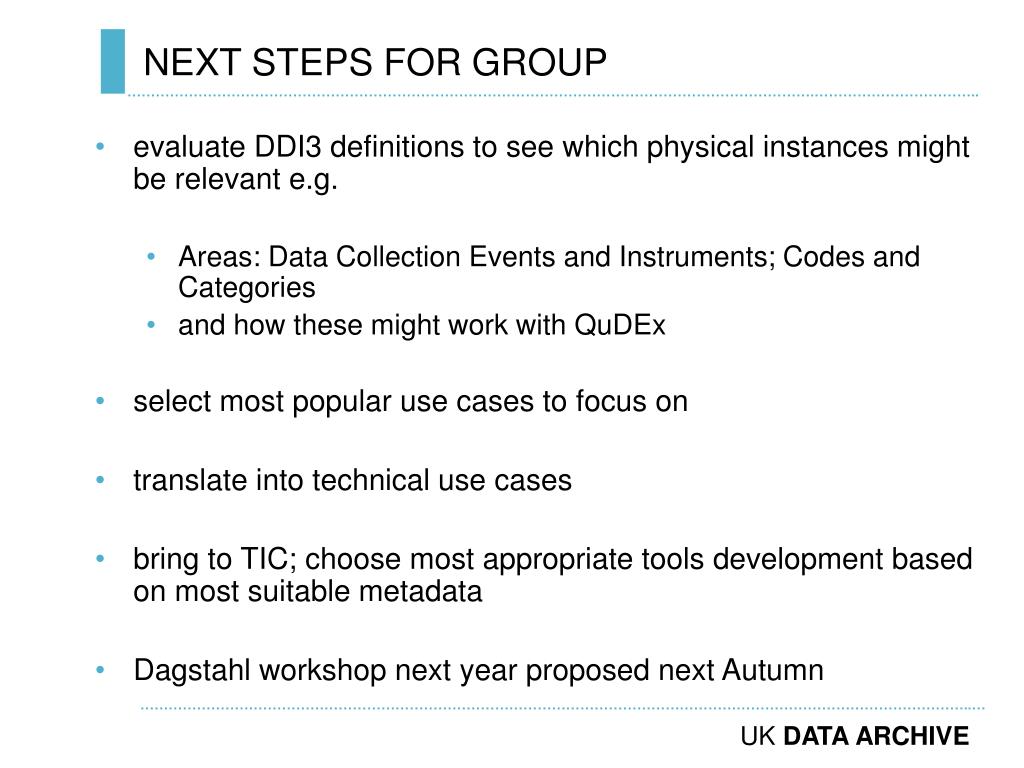 NEXT STEPS FOR GROUP

• evaluate DDI3 definitions to see which physical instances might be relevant e.g.

  • Areas: Data Collection Events and Instruments; Codes and Categories
  • and how these might work with QuDEx

• select most popular use cases to focus on

• translate into technical use cases

• bring to TIC; choose most appropriate tools development based on most suitable metadata

• Dagstahl workshop next year proposed next Autumn

UK DATA ARCHIVE